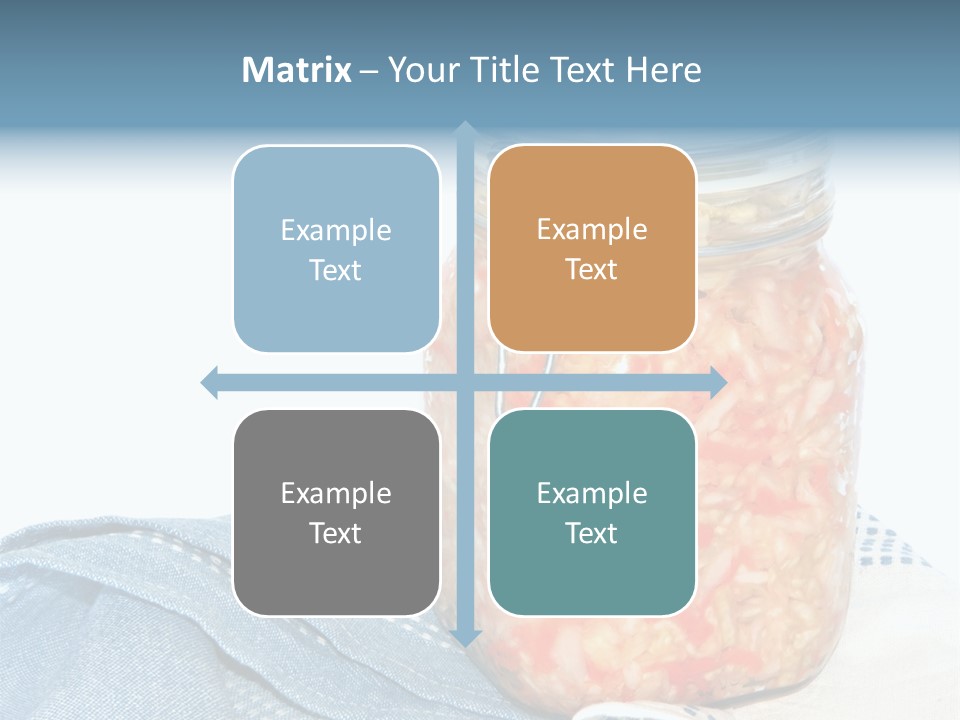 Matrix – Your Title Text Here

Example Text

Example Text

Example Text

Example Text